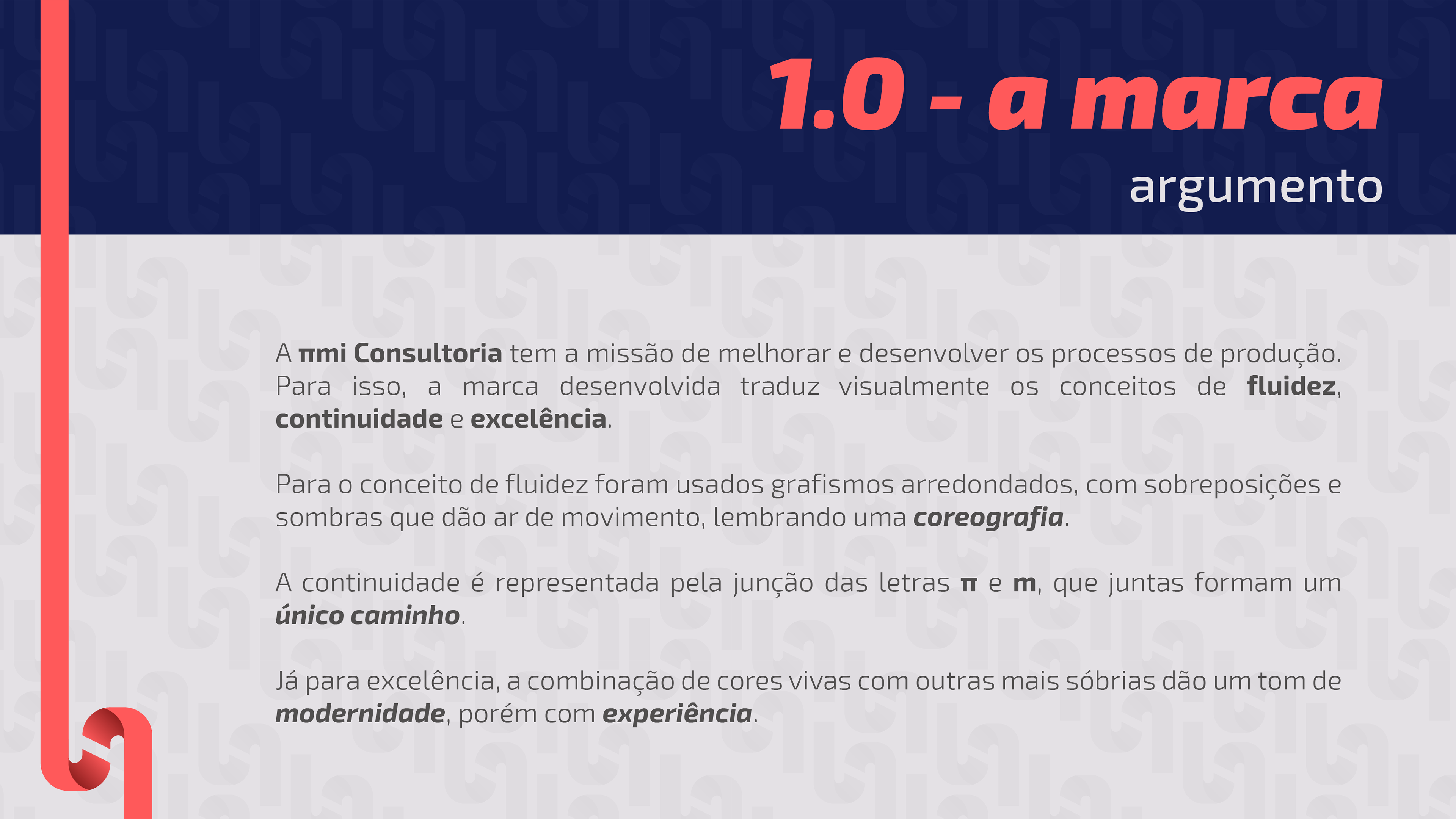 1.0 - a marca

argumento

A πmi Consultoria tem a missão de melhorar e desenvolver os processos de produção. Para isso, a marca desenvolvida traduz visualmente os conceitos de fluidez, continuidade e excelência.

Para o conceito de fluidez foram usados grafismos arredondados, com sobreposições e sombras que dão ar de movimento, lembrando uma coreografia.

A continuidade é representada pela junção das letras π e m, que juntas formam um único caminho.

Já para excelência, a combinação de cores vivas com outras mais sóbrias dão um tom de modernidade, porém com experiência.